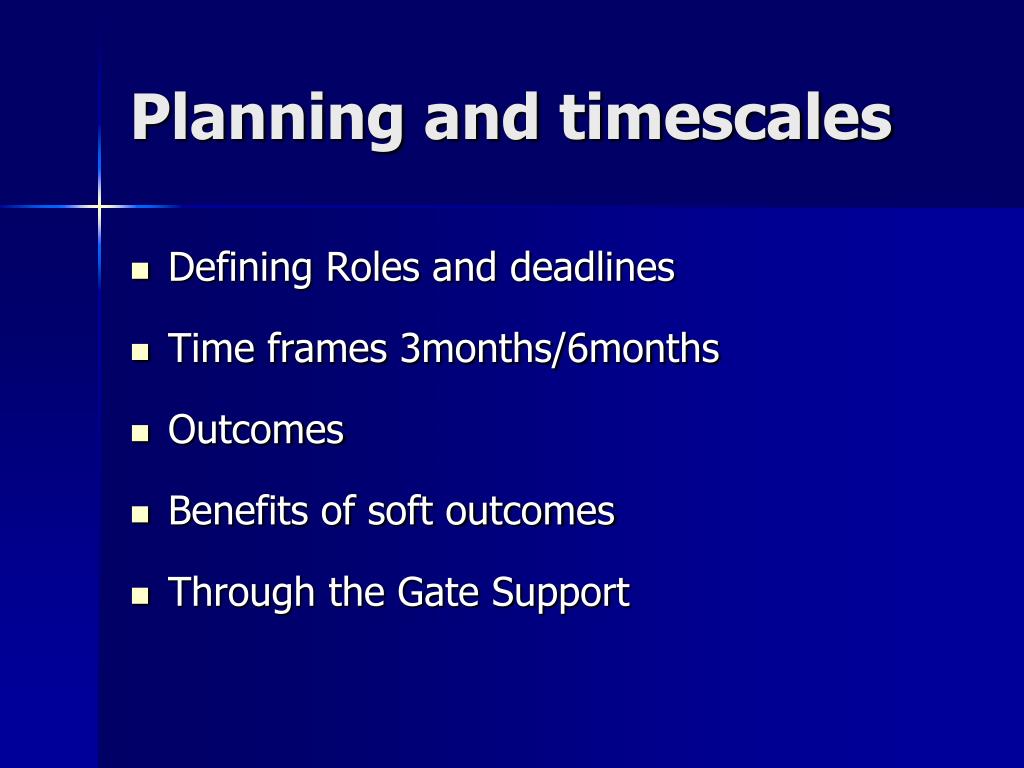 Planning and timescales

- Defining Roles and deadlines
- Time frames 3months/6months
- Outcomes
- Benefits of soft outcomes
- Through the Gate Support